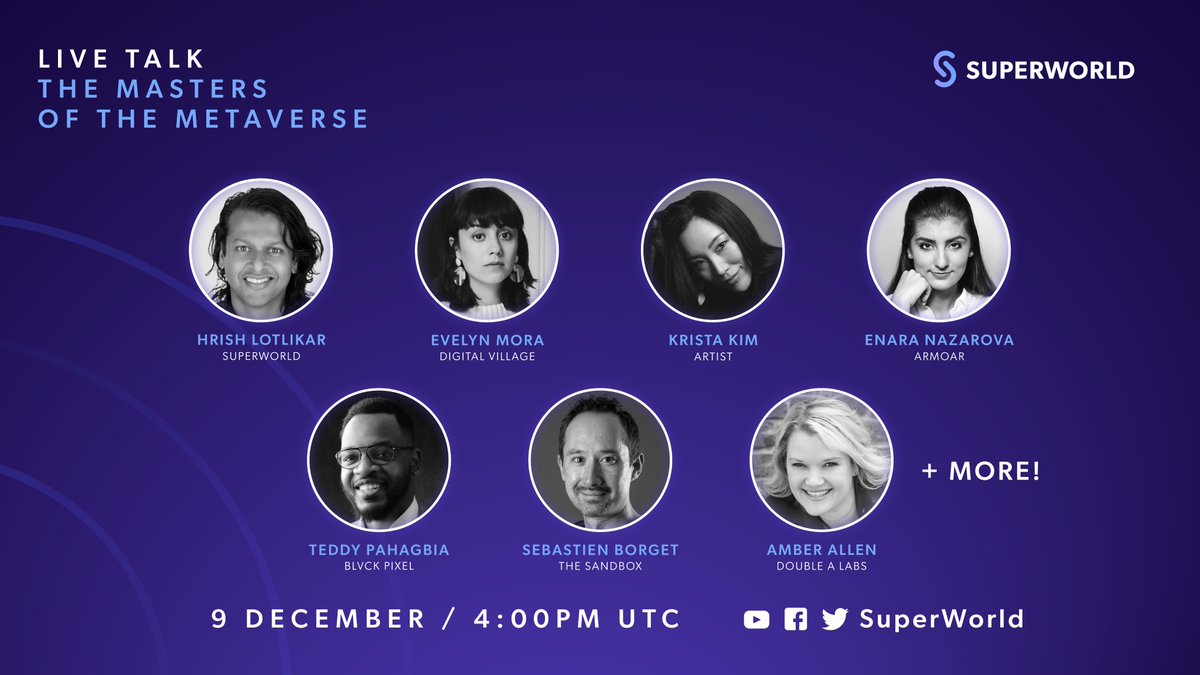 LIVE TALK
THE MASTERS OF THE METAVERSE

SUPERWORLD

HRISH LOTLIKAR
SUPERWORLD

EVELYN MORA
DIGITAL VILLAGE

KRISTA KIM
ARTIST

ENARA NAZAROVA
ARMOAR

TEDDY PAHAGBIA
BLVCK PIXEL

SEBASTIEN BORGET
THE SANDBOX

AMBER ALLEN
DOUBLE A LABS

+ MORE!

9 DECEMBER / 4:00PM UTC

SuperWorld